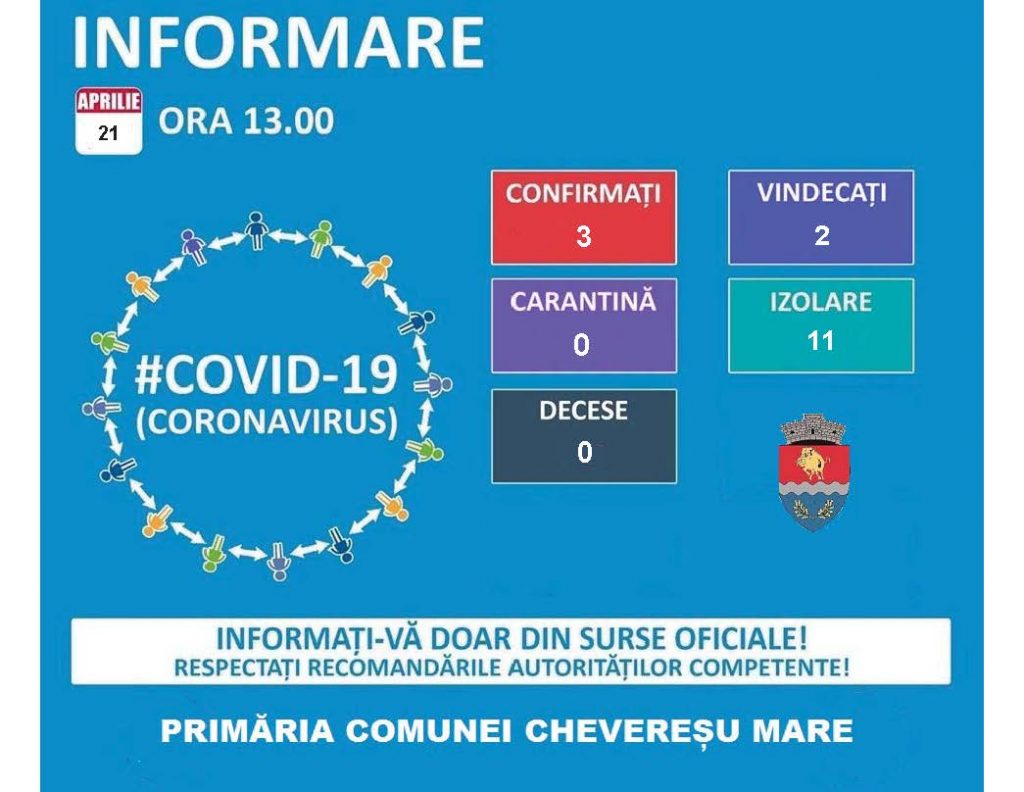 INFORMARE

APRILIE
21

ORA 13.00

#COVID-19
(CORONAVIRUS)

CONFIRMAȚI
3

VINDECAȚI
2

CARANTINĂ
0

IZOLARE
11

DECESE
0

INFORMAȚI-VĂ DOAR DIN SURSE OFICIALE!
RESPECTAȚI RECOMANDĂRILE AUTORITĂȚILOR COMPETENTE!

PRIMĂRIA COMUNEI CHEVEREȘU MARE